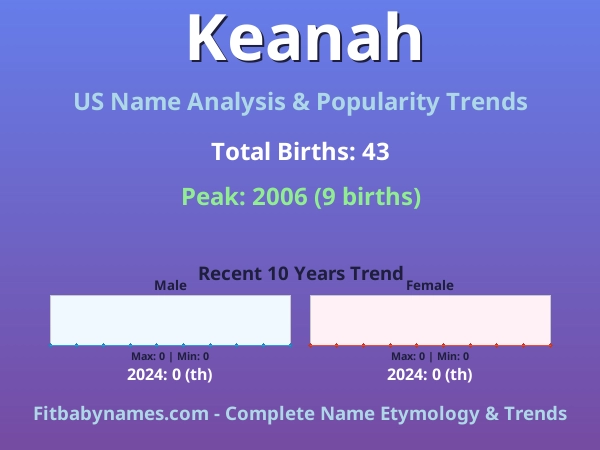 Keanah

US Name Analysis & Popularity Trends

Total Births: 43

Peak: 2006 (9 births)

Recent 10 Years Trend

Male

Max: 0 | Min: 0

2024: 0 (th)

Female

Max: 0 | Min: 0

2024: 0 (th)

Fitbabynames.com - Complete Name Etymology & Trends